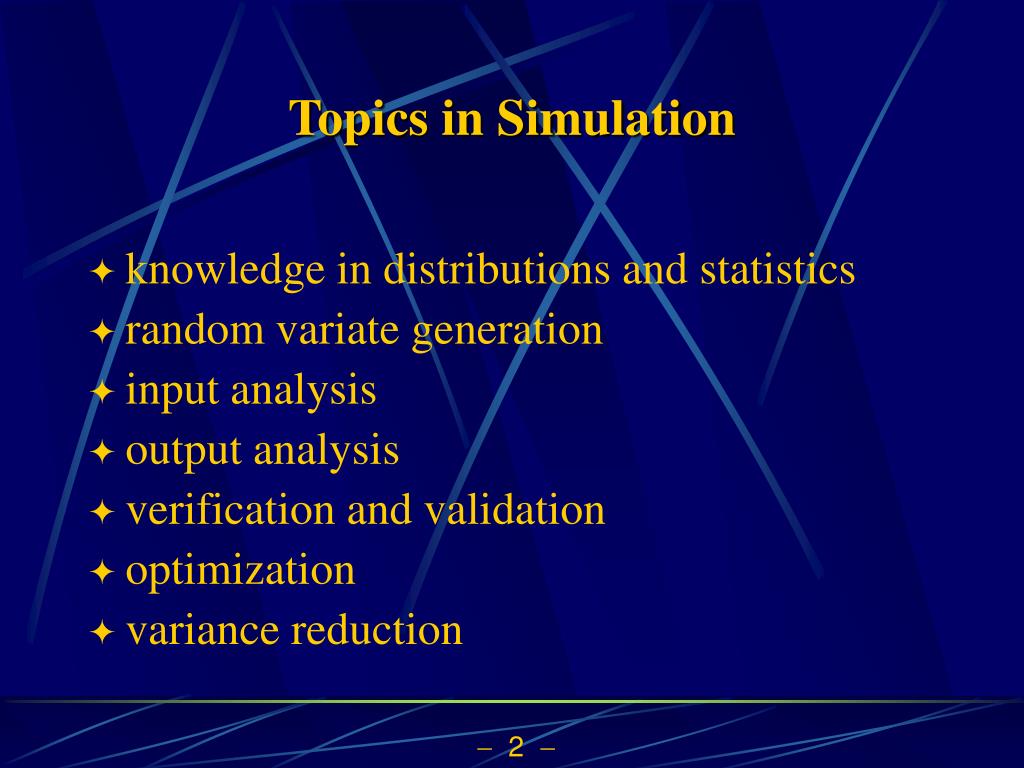 Topics in Simulation

✦ knowledge in distributions and statistics
✦ random variate generation
✦ input analysis
✦ output analysis
✦ verification and validation
✦ optimization
✦ variance reduction

– 2 –